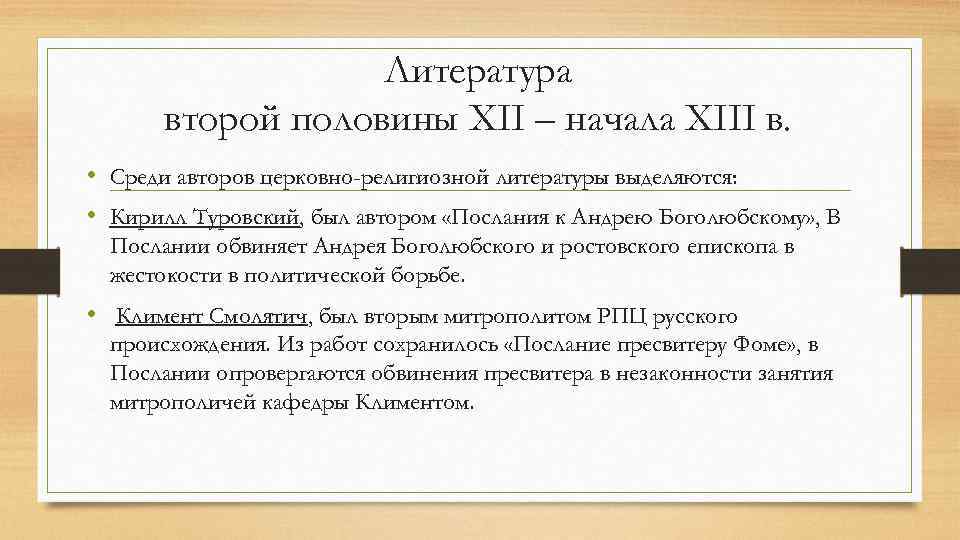 Литература второй половины XII – начала XIII в.

• Среди авторов церковно-религиозной литературы выделяются:

• Кирилл Туровский, был автором «Послания к Андрею Боголюбскому», В Послании обвиняет Андрея Боголюбского и ростовского епископа в жестокости в политической борьбе.

• Климент Смолятич, был вторым митрополитом РПЦ русского происхождения. Из работ сохранилось «Послание пресвитеру Фоме», в Послании опровергаются обвинения пресвитера в незаконности занятия митрополичей кафедры Климентом.